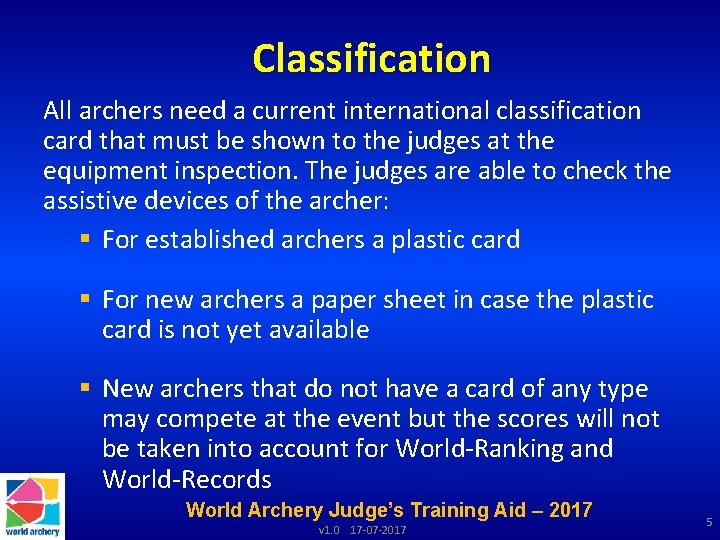 Classification

All archers need a current international classification card that must be shown to the judges at the equipment inspection. The judges are able to check the assistive devices of the archer:

▪ For established archers a plastic card

▪ For new archers a paper sheet in case the plastic card is not yet available

▪ New archers that do not have a card of any type may compete at the event but the scores will not be taken into account for World-Ranking and World-Records

world archery

World Archery Judge's Training Aid – 2017

v1.0 17-07-2017

5